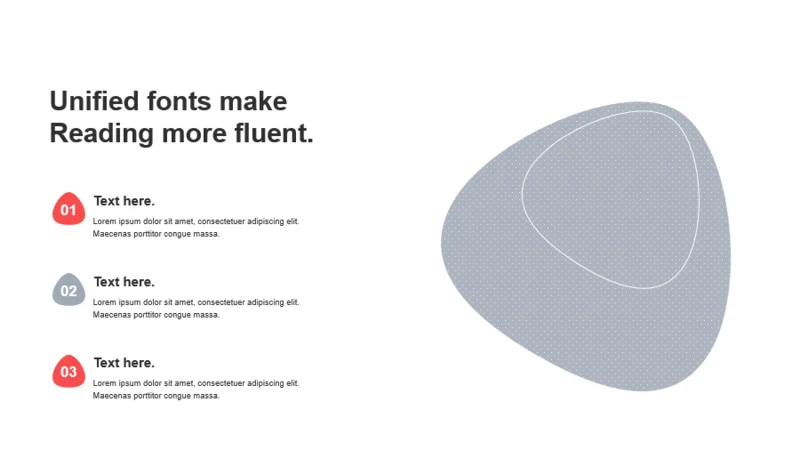 Unified fonts make Reading more fluent.

01

Text here.

Lorem ipsum dolor sit amet, consectetuer adipiscing elit. Maecenas porttitor congue massa.

02

Text here.

Lorem ipsum dolor sit amet, consectetuer adipiscing elit. Maecenas porttitor congue massa.

03

Text here.

Lorem ipsum dolor sit amet, consectetuer adipiscing elit. Maecenas porttitor congue massa.